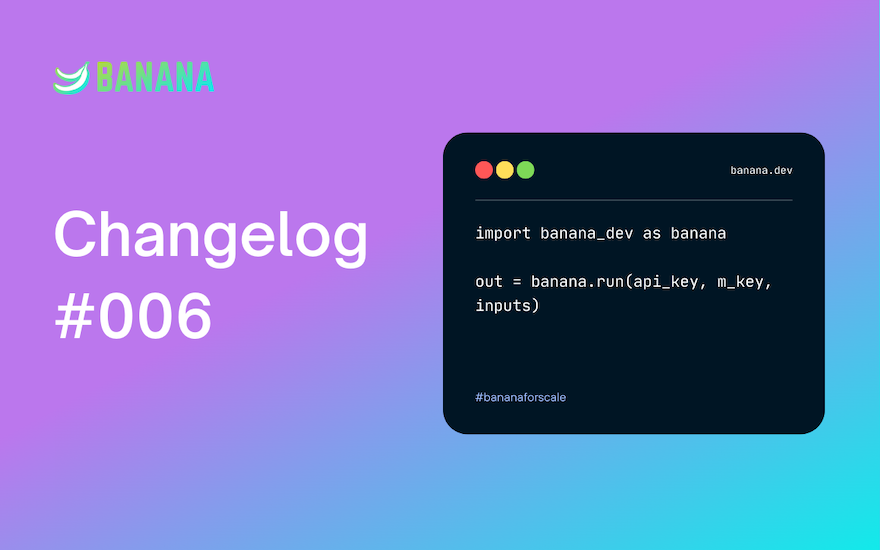 BANANA

Changelog #006

banana.dev

import banana_dev as banana

out = banana.run(api_key, m_key, inputs)

#bananaforscale